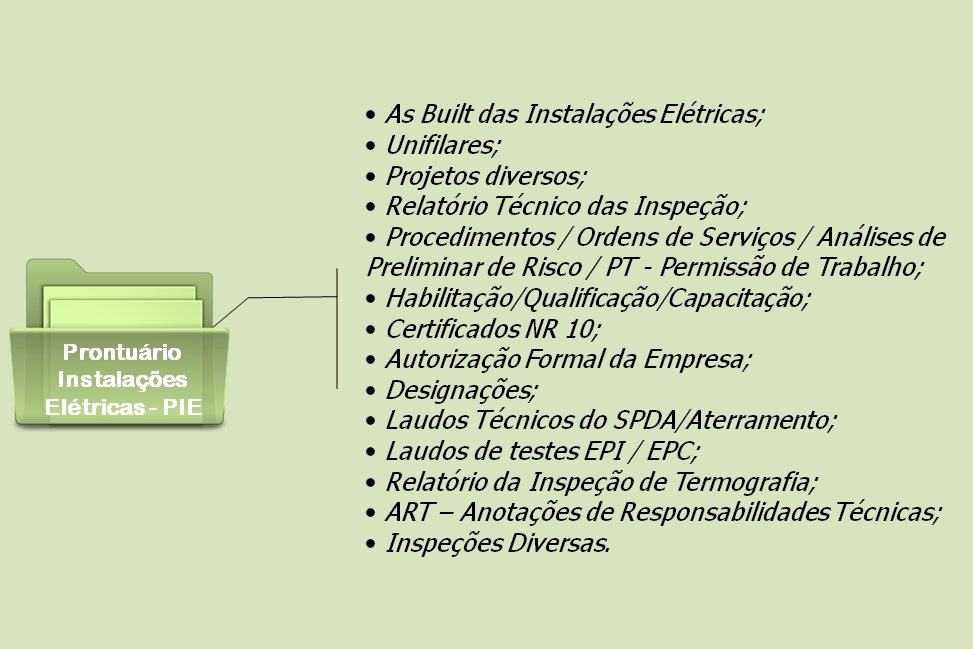 Prontuário Instalações Elétricas - PIE

• As Built das Instalações Elétricas;
• Unifilares;
• Projetos diversos;
• Relatório Técnico das Inspeção;
• Procedimentos / Ordens de Serviços / Análises de Preliminar de Risco / PT - Permissão de Trabalho;
• Habilitação/Qualificação/Capacitação;
• Certificados NR 10;
• Autorização Formal da Empresa;
• Designações;
• Laudos Técnicos do SPDA/Aterramento;
• Laudos de testes EPI / EPC;
• Relatório da Inspeção de Termografia;
• ART – Anotações de Responsabilidades Técnicas;
• Inspeções Diversas.